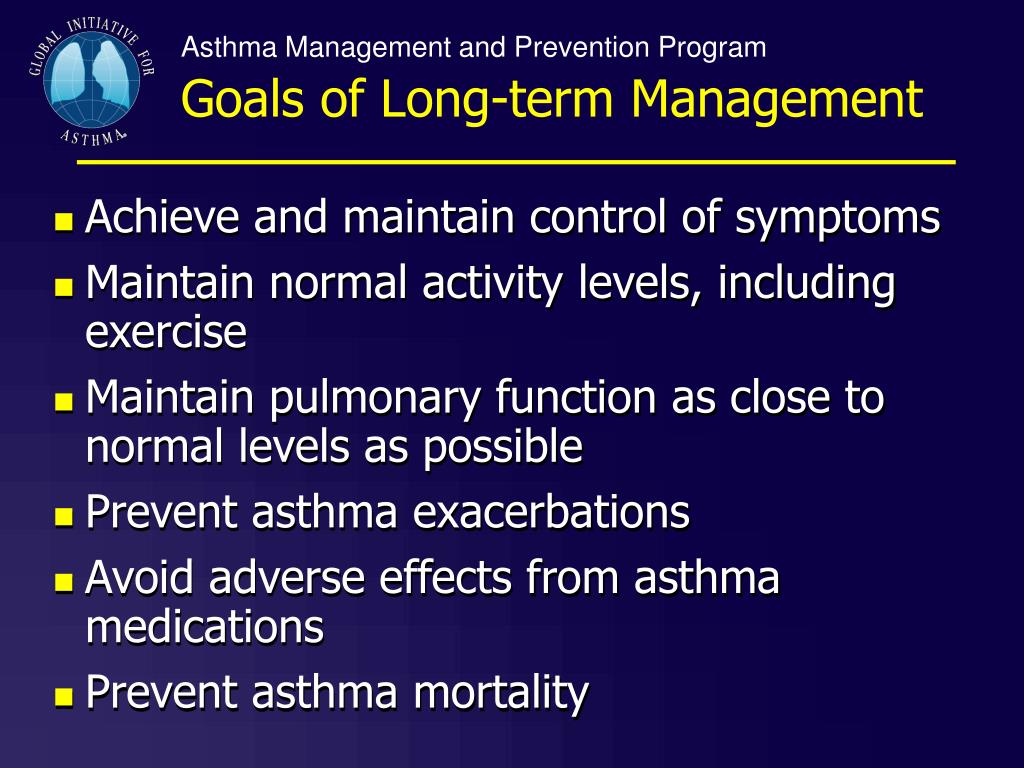 GLOBAL INITIATIVE FOR ASTHMA

Asthma Management and Prevention Program

Goals of Long-term Management

- Achieve and maintain control of symptoms
- Maintain normal activity levels, including exercise
- Maintain pulmonary function as close to normal levels as possible
- Prevent asthma exacerbations
- Avoid adverse effects from asthma medications
- Prevent asthma mortality